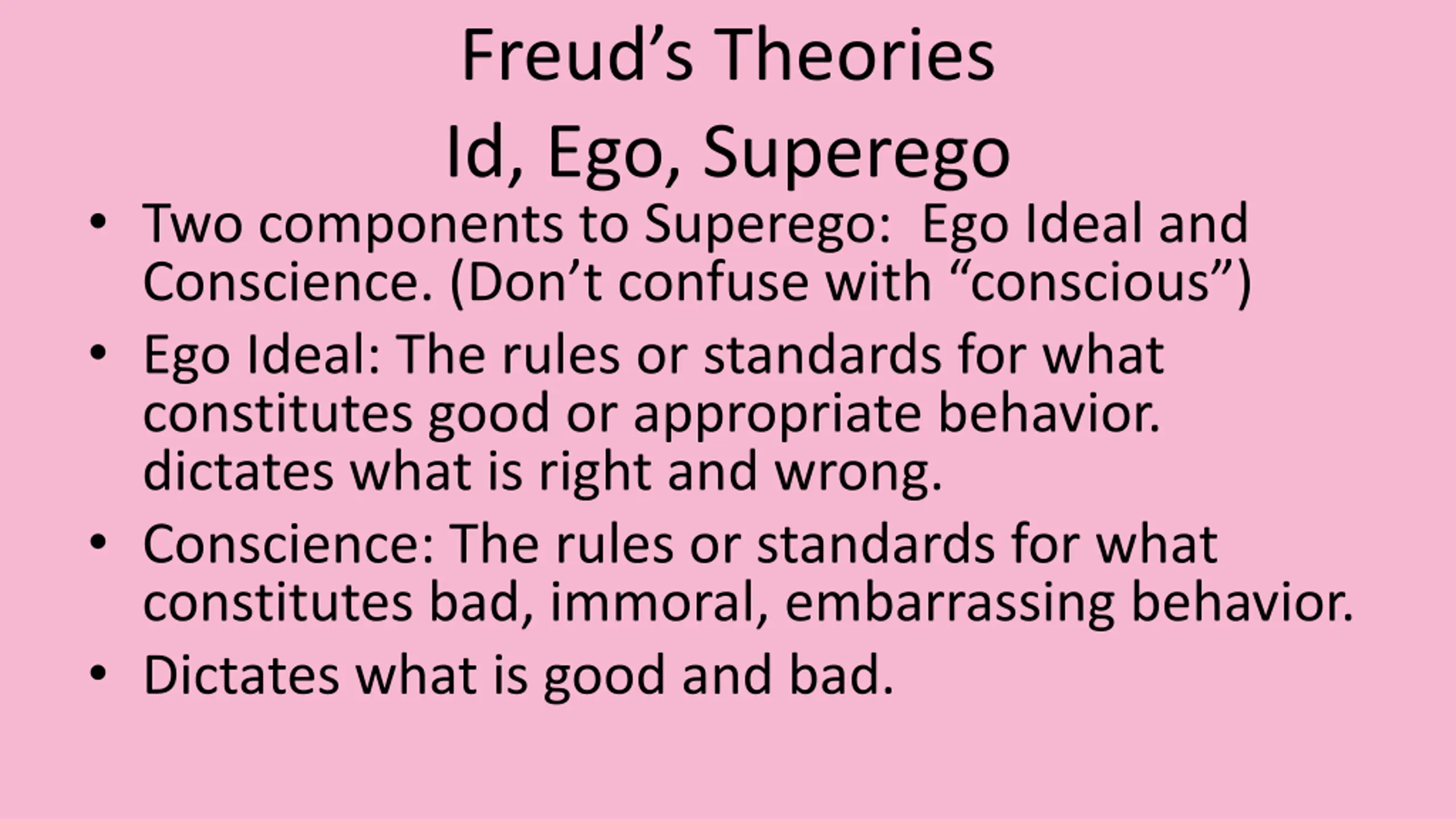 Freud’s Theories
Id, Ego, Superego

• Two components to Superego:  Ego Ideal and Conscience. (Don’t confuse with “conscious”)
• Ego Ideal: The rules or standards for what constitutes good or appropriate behavior. dictates what is right and wrong.
• Conscience: The rules or standards for what constitutes bad, immoral, embarrassing behavior.
• Dictates what is good and bad.